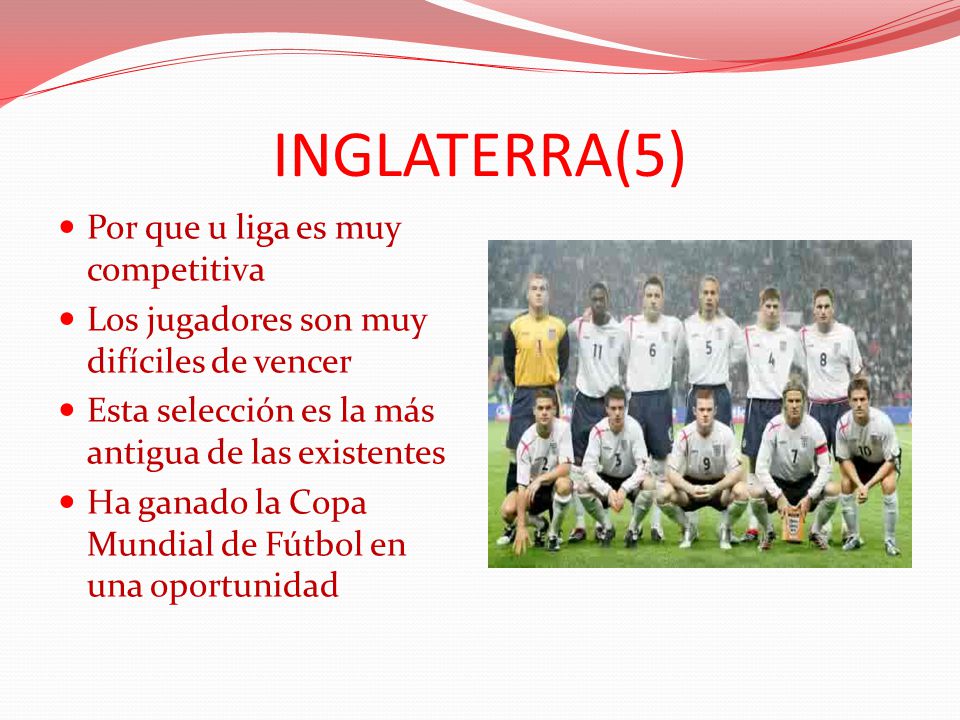 INGLATERRA(5)

- Por que u liga es muy competitiva
- Los jugadores son muy difíciles de vencer
- Esta selección es la más antigua de las existentes
- Ha ganado la Copa Mundial de Fútbol en una oportunidad

1 11 6 5 4 8
2 3 9 7 10